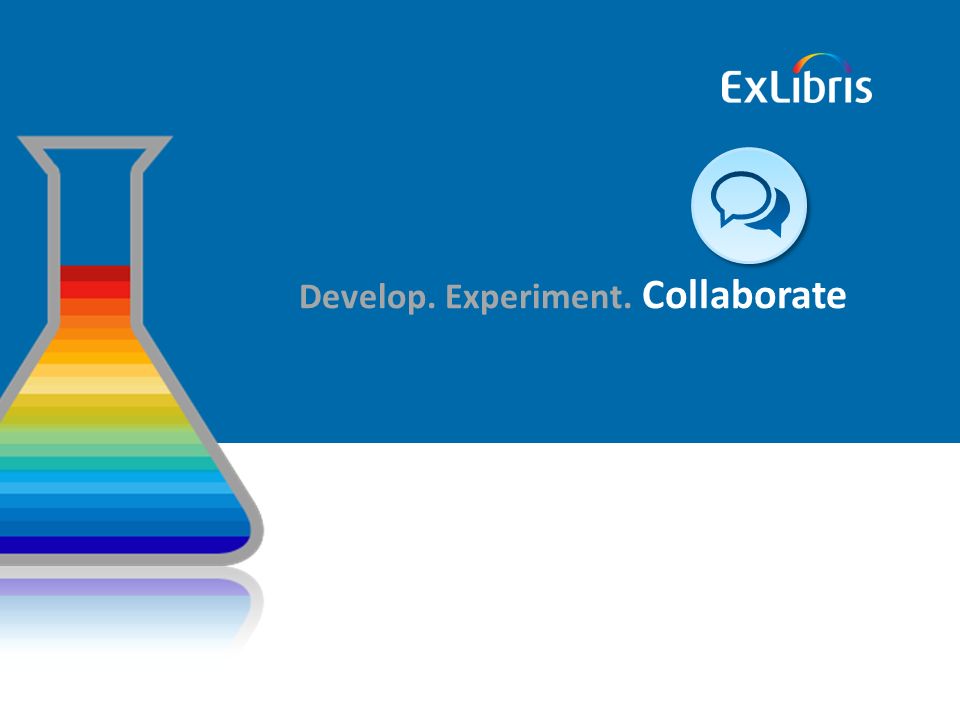 ExLibris

Develop. Experiment. Collaborate